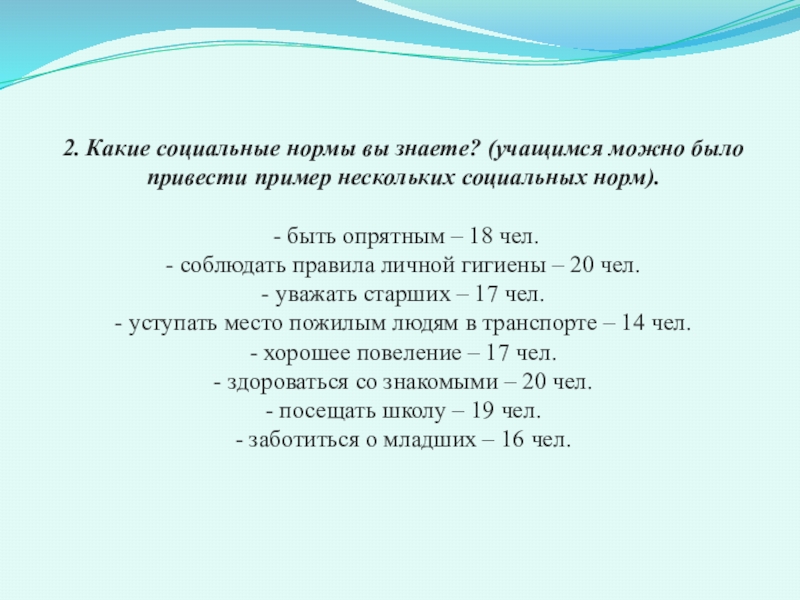 2. Какие социальные нормы вы знаете? (учащимся можно было привести пример нескольких социальных норм).

- быть опрятным – 18 чел.
- соблюдать правила личной гигиены – 20 чел.
- уважать старших – 17 чел.
- уступать место пожилым людям в транспорте – 14 чел.
- хорошее повеление – 17 чел.
- здороваться со знакомыми – 20 чел.
- посещать школу – 19 чел.
- заботиться о младших – 16 чел.